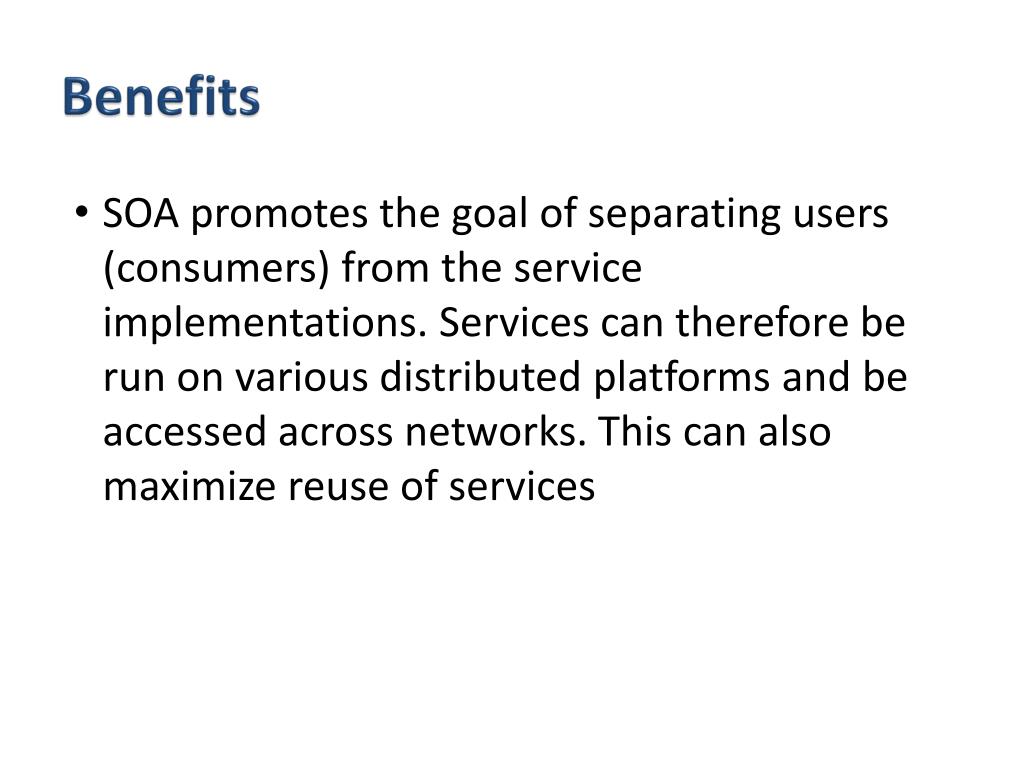 Benefits

• SOA promotes the goal of separating users (consumers) from the service implementations. Services can therefore be run on various distributed platforms and be accessed across networks. This can also maximize reuse of services